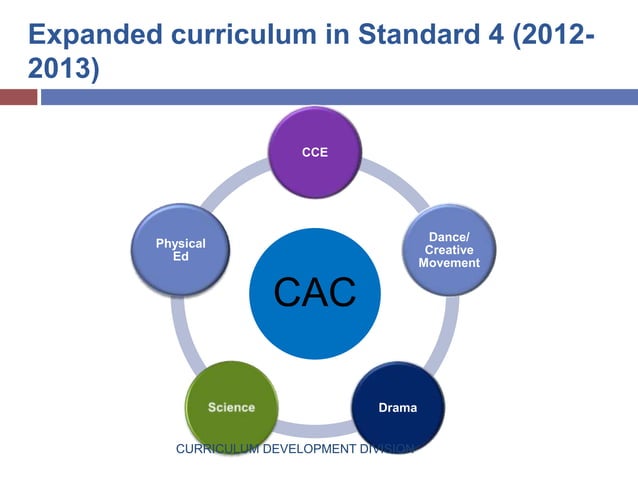 Expanded curriculum in Standard 4 (2012-2013)

CCE

Dance/ Creative Movement

Drama

Science

Physical Ed

CAC

CURRICULUM DEVELOPMENT DIVISION